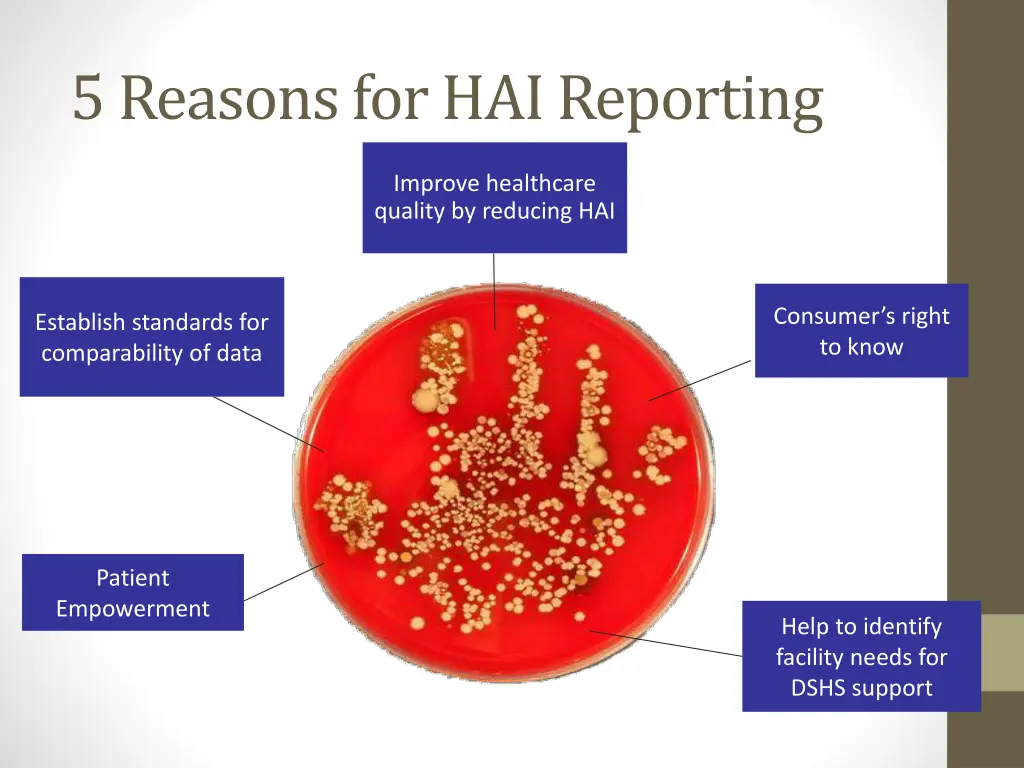 5 Reasons for HAI Reporting

Improve healthcare quality by reducing HAI

Establish standards for comparability of data

Consumer's right to know

Patient Empowerment

Help to identify facility needs for DSHS support